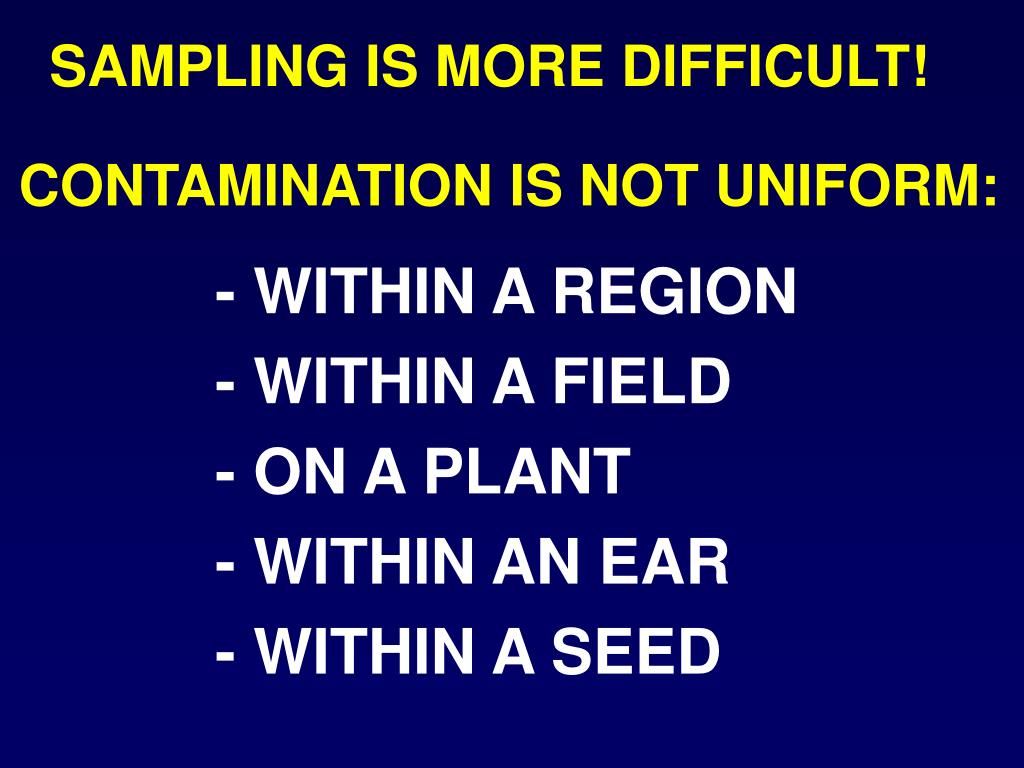 SAMPLING IS MORE DIFFICULT!

CONTAMINATION IS NOT UNIFORM:

- WITHIN A REGION
- WITHIN A FIELD
- ON A PLANT
- WITHIN AN EAR
- WITHIN A SEED